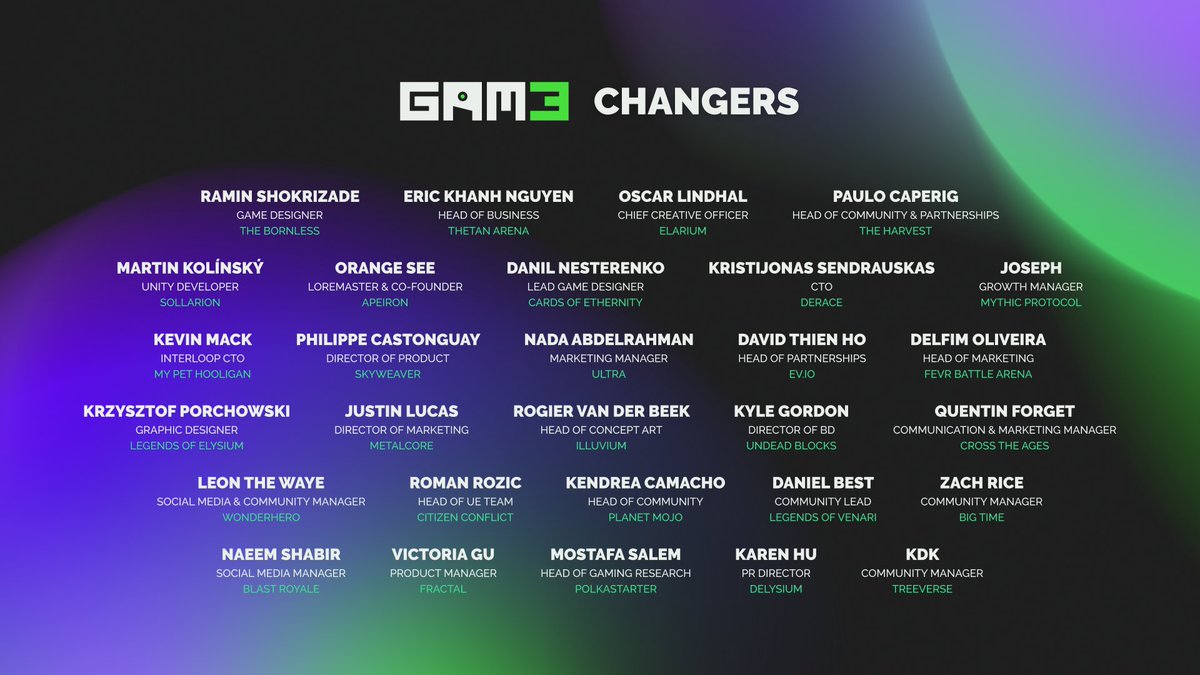 GAM3 CHANGERS

RAMIN SHOKRIZADE
GAME DESIGNER
THE BORNLESS

ERIC KHANH NGUYEN
HEAD OF BUSINESS
THETAN ARENA

OSCAR LINDHAL
CHIEF CREATIVE OFFICER
ELARIUM

PAULO CAPERIG
HEAD OF COMMUNITY & PARTNERSHIPS
THE HARVEST

MARTIN KOLÍNSKÝ
UNITY DEVELOPER
SOLLARION

ORANGE SEE
LOREMASTER & CO-FOUNDER
APEIRON

DANIL NESTERENKO
LEAD GAME DESIGNER
CARDS OF ETHERNITY

KRISTIJONAS SENDRAUSKAS
CTO
DERACE

JOSEPH
GROWTH MANAGER
MYTHIC PROTOCOL

KEVIN MACK
INTERLOOP CTO
MY PET HOOLIGAN

PHILIPPE CASTONGUAY
DIRECTOR OF PRODUCT
SKYWEAVER

NADA ABDELRAHMAN
MARKETING MANAGER
ULTRA

DAVID THIEN HO
HEAD OF PARTNERSHIPS
EV.IO

DELFIM OLIVEIRA
HEAD OF MARKETING
FEVR BATTLE ARENA

KRZYSZTOF PORCHOWSKI
GRAPHIC DESIGNER
LEGENDS OF ELYSIUM

JUSTIN LUCAS
DIRECTOR OF MARKETING
METALCORE

ROGIER VAN DER BEEK
HEAD OF CONCEPT ART
ILLUVIUM

KYLE GORDON
DIRECTOR OF BD
UNDEAD BLOCKS

QUENTIN FORGET
COMMUNICATION & MARKETING MANAGER
CROSS THE AGES

LEON THE WAYE
SOCIAL MEDIA & COMMUNITY MANAGER
WONDERHERO

ROMAN ROZIC
HEAD OF UE TEAM
CITIZEN CONFLICT

KENDREA CAMACHO
HEAD OF COMMUNITY
PLANET MOJO

DANIEL BEST
COMMUNITY LEAD
LEGENDS OF VENARI

ZACH RICE
COMMUNITY MANAGER
BIG TIME

NAEEM SHABIR
SOCIAL MEDIA MANAGER
BLAST ROYALE

VICTORIA GU
PRODUCT MANAGER
FRACTAL

MOSTAFA SALEM
HEAD OF GAMING RESEARCH
POLKASTARTER

KAREN HU
PR DIRECTOR
DELYSIUM

KDK
COMMUNITY MANAGER
TREEVERSE